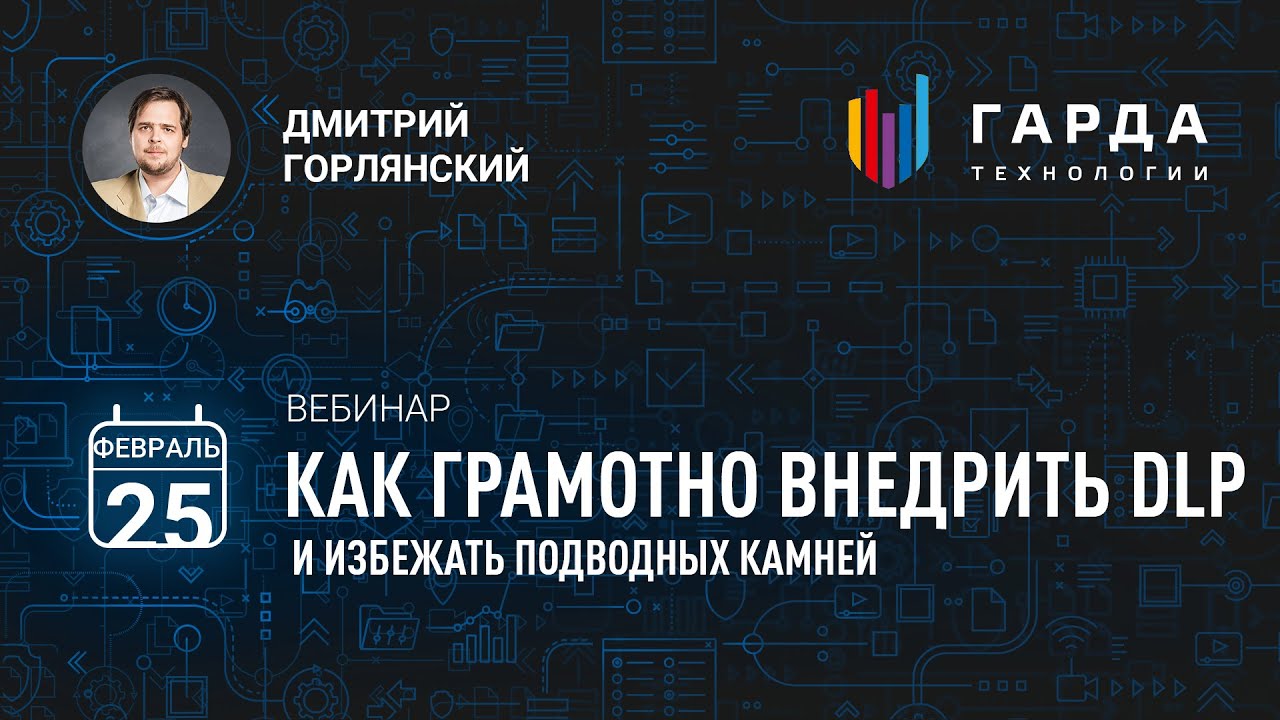 ДМИТРИЙ ГОРЛЯНСКИЙ

ГАРДА
ТЕХНОЛОГИИ

ФЕВРАЛЬ
25

ВЕБИНАР
КАК ГРАМОТНО ВНЕДРИТЬ DLP
И ИЗБЕЖАТЬ ПОДВОДНЫХ КАМНЕЙ